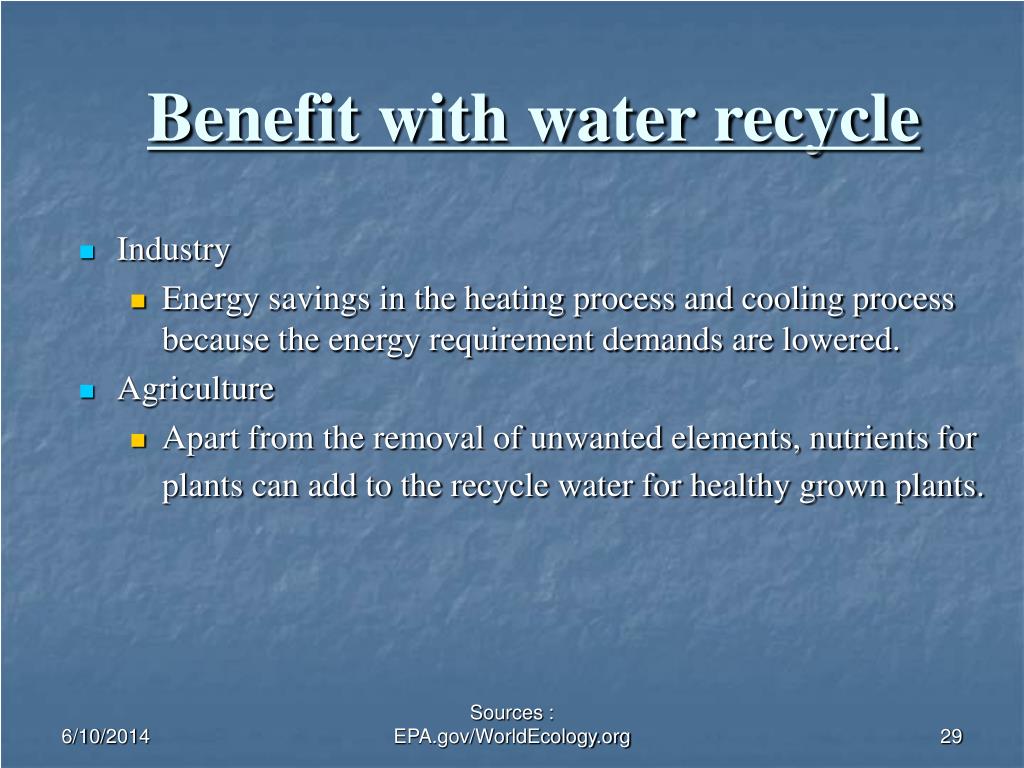 Benefit with water recycle

Industry

Energy savings in the heating process and cooling process because the energy requirement demands are lowered.

Agriculture

Apart from the removal of unwanted elements, nutrients for plants can add to the recycle water for healthy grown plants.

6/10/2014

Sources :
EPA.gov/WorldEcology.org

29